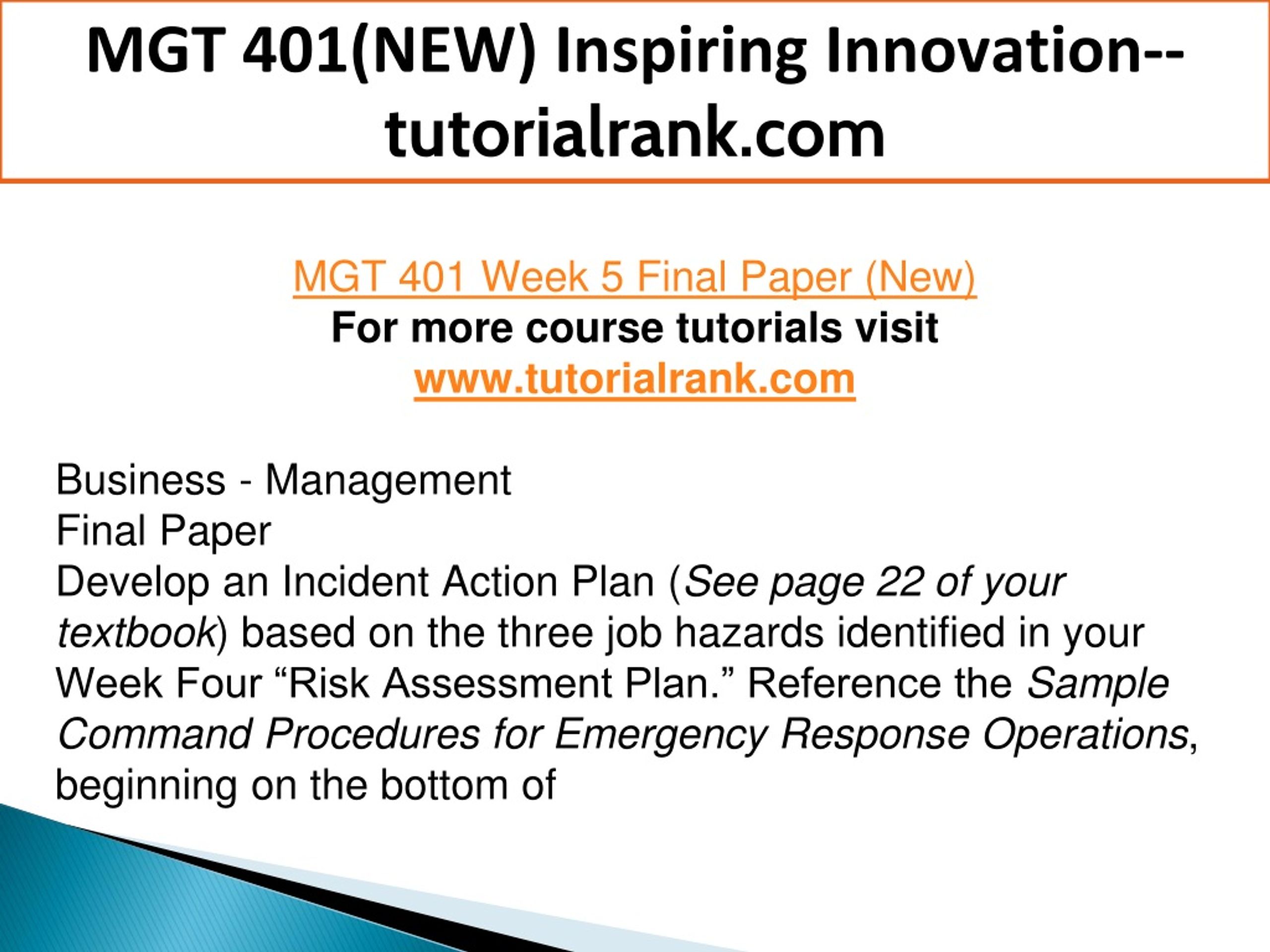 MGT 401(NEW) Inspiring Innovation--tutorialrank.com

MGT 401 Week 5 Final Paper (New)
For more course tutorials visit
www.tutorialrank.com

Business - Management
Final Paper
Develop an Incident Action Plan (See page 22 of your textbook) based on the three job hazards identified in your Week Four “Risk Assessment Plan.” Reference the Sample Command Procedures for Emergency Response Operations, beginning on the bottom of